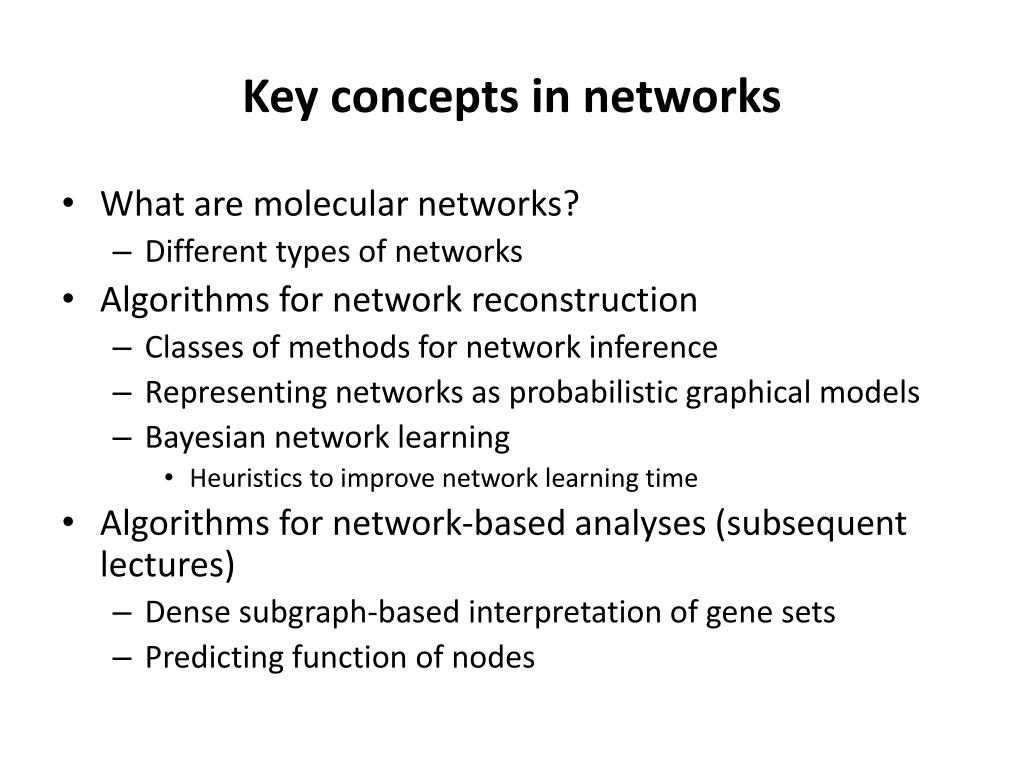 Key concepts in networks

• What are molecular networks?
– Different types of networks
• Algorithms for network reconstruction
– Classes of methods for network inference
– Representing networks as probabilistic graphical models
– Bayesian network learning
• Heuristics to improve network learning time
• Algorithms for network-based analyses (subsequent lectures)
– Dense subgraph-based interpretation of gene sets
– Predicting function of nodes